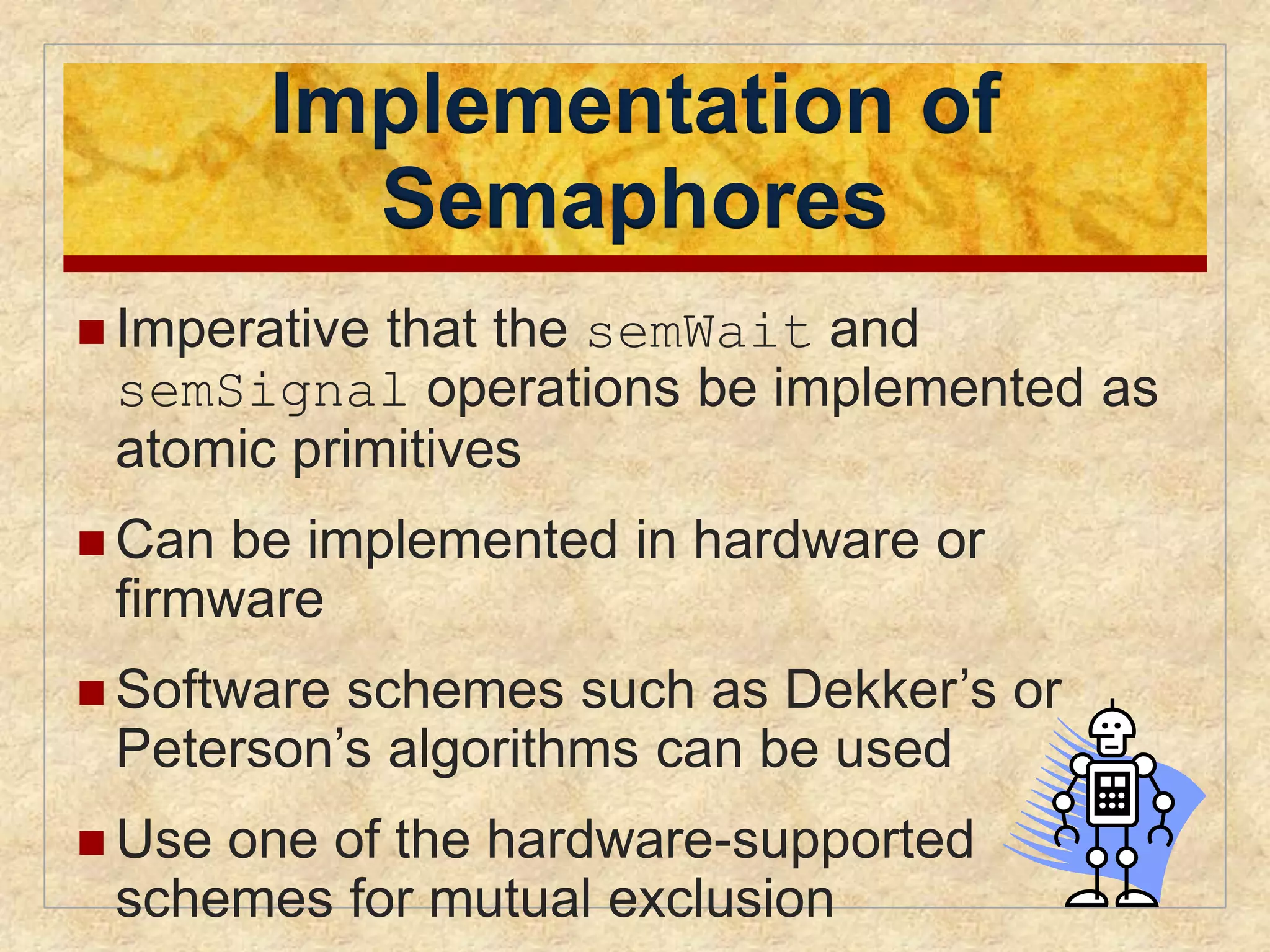 Implementation of Semaphores

Imperative that the semWait and semSignal operations be implemented as atomic primitives

Can be implemented in hardware or firmware

Software schemes such as Dekker’s or Peterson’s algorithms can be used

Use one of the hardware-supported schemes for mutual exclusion